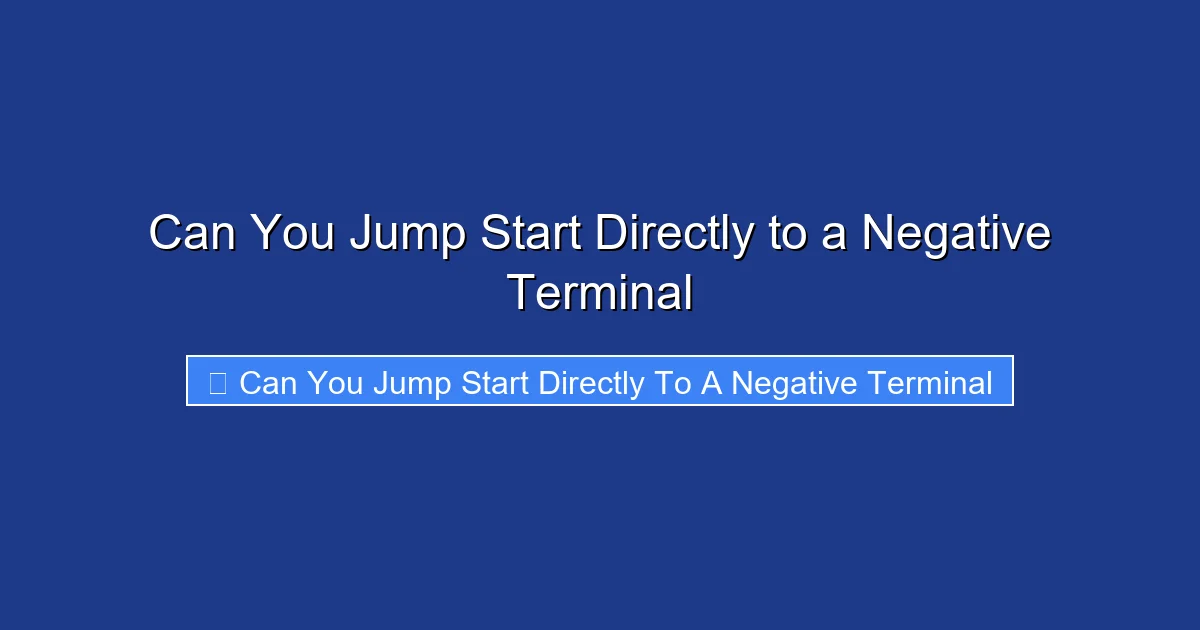 Can You Jump Start Directly to a Negative Terminal

Can You Jump Start Directly To A Negative Terminal